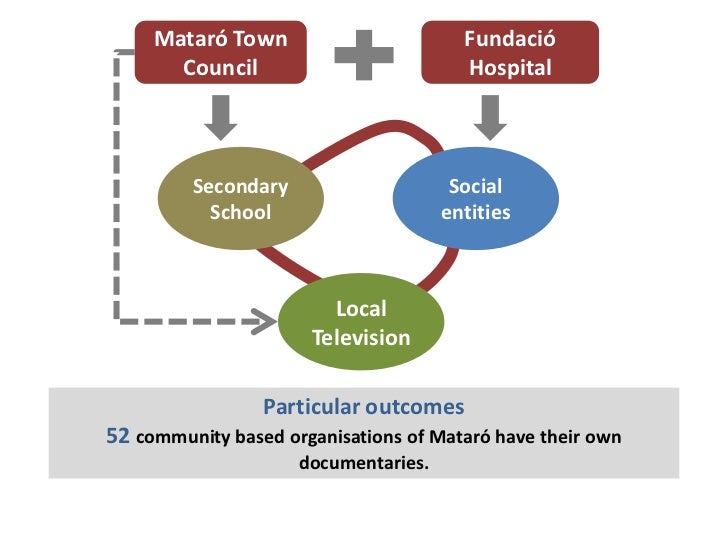 Mataró Town Council

Fundació Hospital

Secondary School

Social entities

Local Television

Particular outcomes

52 community based organisations of Mataró have their own documentaries.